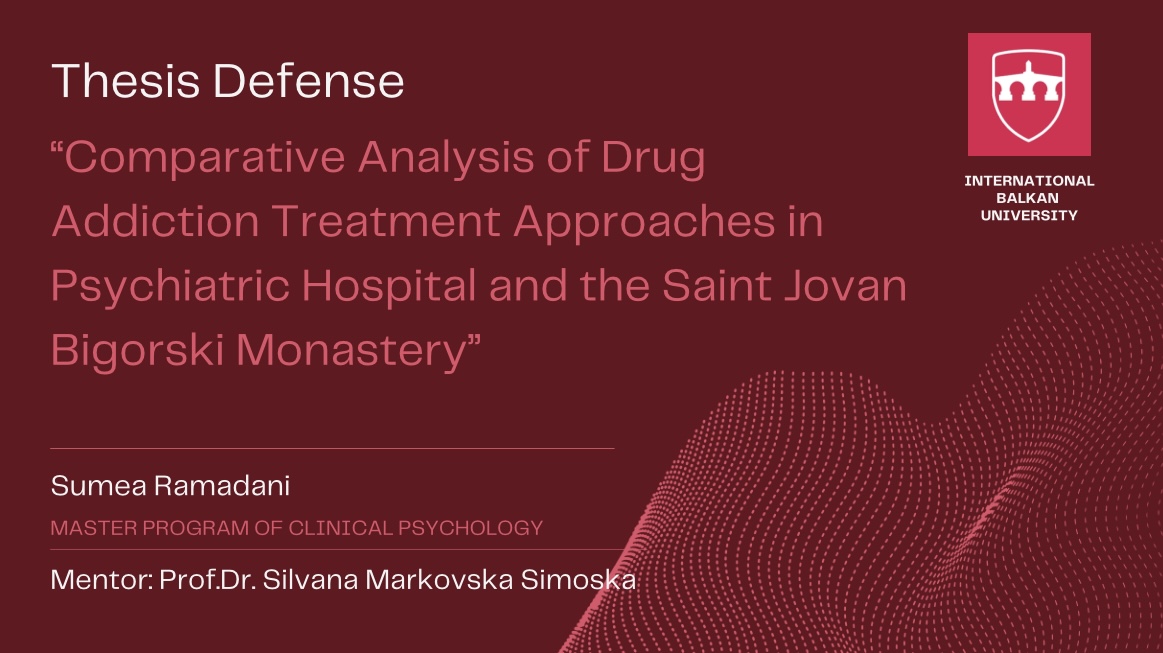 Thesis Defense

“Comparative Analysis of Drug Addiction Treatment Approaches in Psychiatric Hospital and the Saint Jovan Bigorski Monastery”

INTERNATIONAL BALKAN UNIVERSITY

Sumea Ramadani

MASTER PROGRAM OF CLINICAL PSYCHOLOGY

Mentor: Prof.Dr. Silvana Markovska Simoska